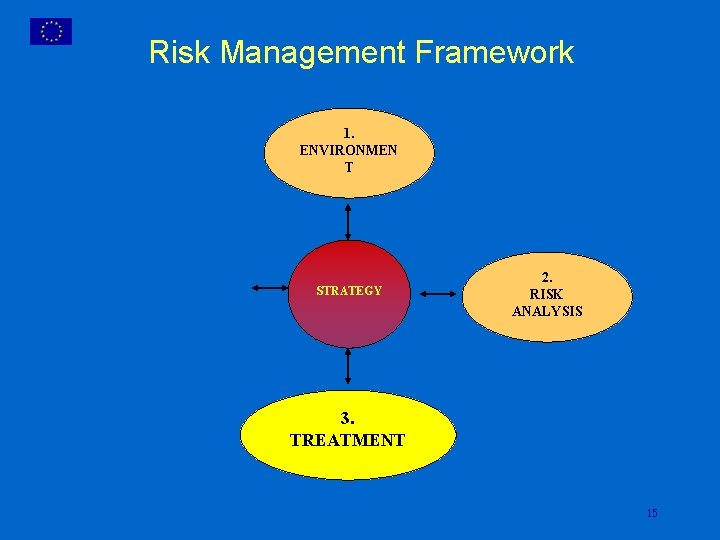 Risk Management Framework

1.
ENVIRONMEN
T

STRATEGY

2.
RISK
ANALYSIS

3.
TREATMENT

15